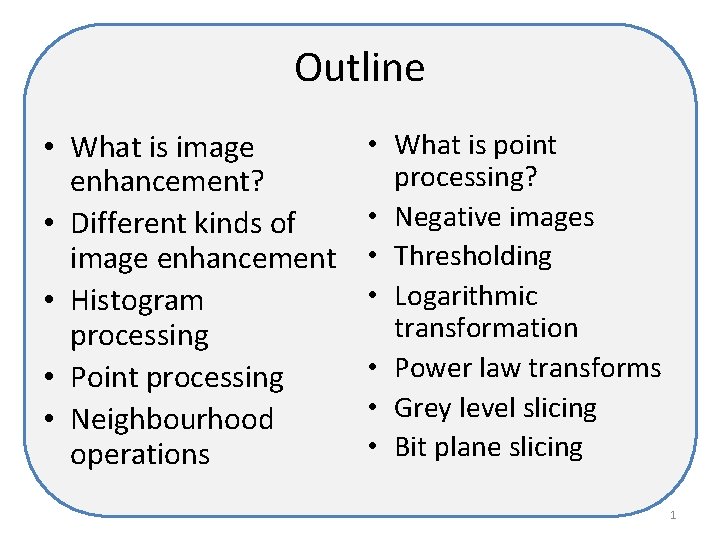 Outline

• What is image enhancement?
• Different kinds of image enhancement
• Histogram processing
• Point processing
• Neighbourhood operations

• What is point processing?
• Negative images
• Thresholding
• Logarithmic transformation
• Power law transforms
• Grey level slicing
• Bit plane slicing

1